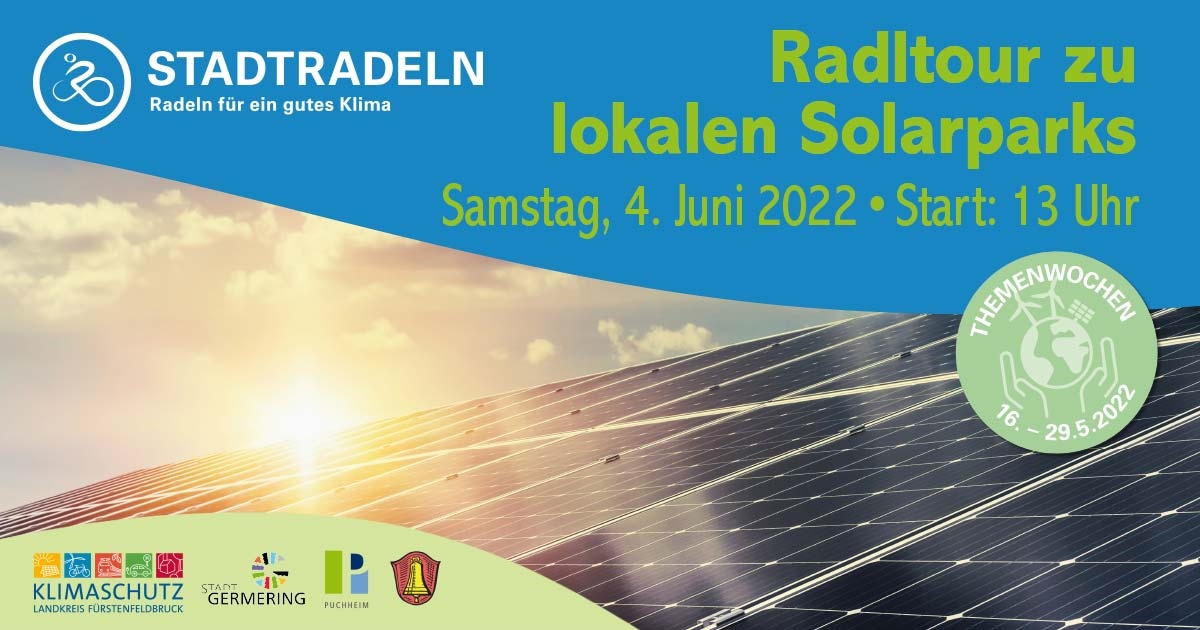 STADTRADELN
Radeln für ein gutes Klima

Radltour zu lokalen Solarparks

Samstag, 4. Juni 2022 • Start: 13 Uhr

THEMENWOCHEN
16. – 29.5.2022

KLIMASCHUTZ
LANDKREIS FÜRSTENFELDBRUCK

STADT GERMERING

PUCHHEIM